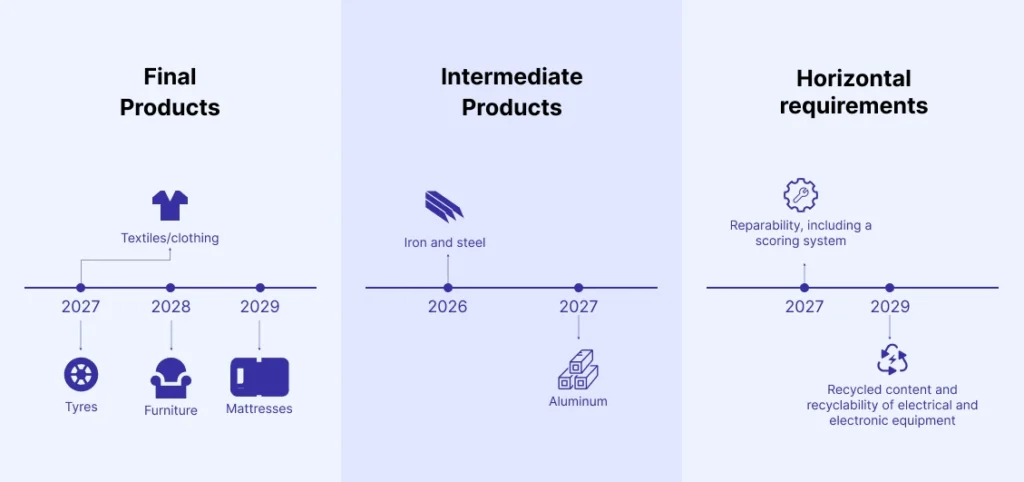 Final Products

Textiles/clothing

2027
2028
2029

Tyres
Furniture
Mattresses

Intermediate Products

Iron and steel

2026
2027

Aluminum

Horizontal requirements

Reparability, including a scoring system

2027
2029

Recycled content and recyclability of electrical and electronic equipment